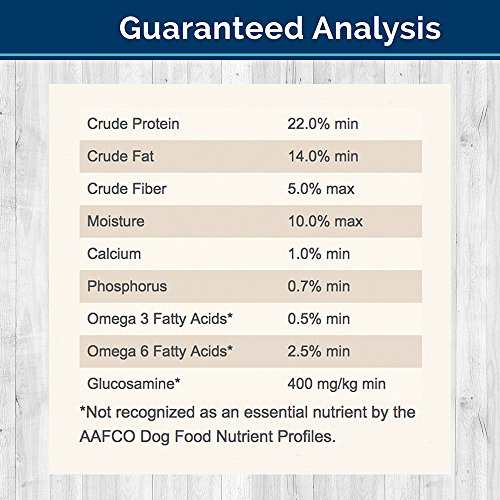 Guaranteed Analysis

| | |
|---|---|
| Crude Protein | 22.0% min |
| Crude Fat | 14.0% min |
| Crude Fiber | 5.0% max |
| Moisture | 10.0% max |
| Calcium | 1.0% min |
| Phosphorus | 0.7% min |
| Omega 3 Fatty Acids* | 0.5% min |
| Omega 6 Fatty Acids* | 2.5% min |
| Glucosamine* | 400 mg/kg min |

*Not recognized as an essential nutrient by the AAFCO Dog Food Nutrient Profiles.